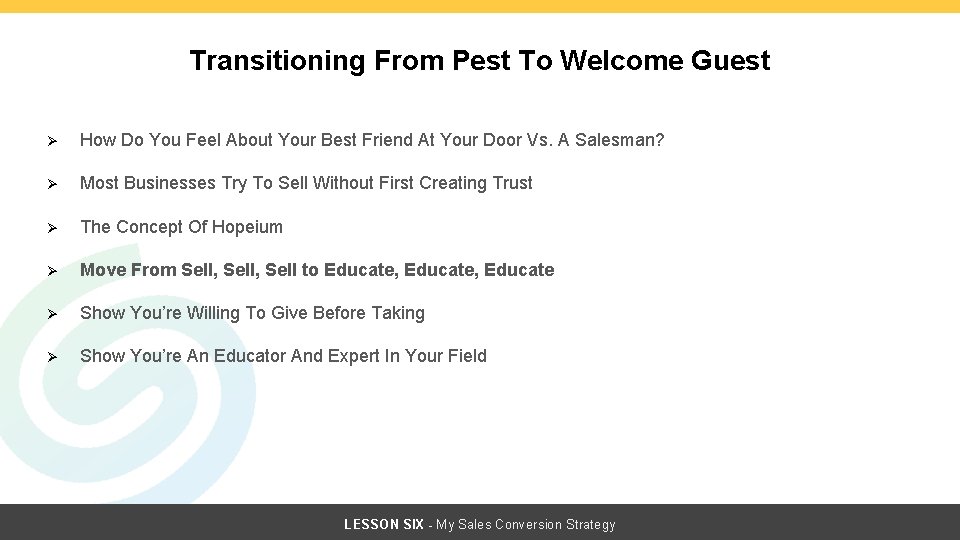 Transitioning From Pest To Welcome Guest

➢ How Do You Feel About Your Best Friend At Your Door Vs. A Salesman?

➢ Most Businesses Try To Sell Without First Creating Trust

➢ The Concept Of Hopeium

➢ Move From Sell, Sell, Sell to Educate, Educate, Educate

➢ Show You're Willing To Give Before Taking

➢ Show You're An Educator And Expert In Your Field

LESSON SIX - My Sales Conversion Strategy